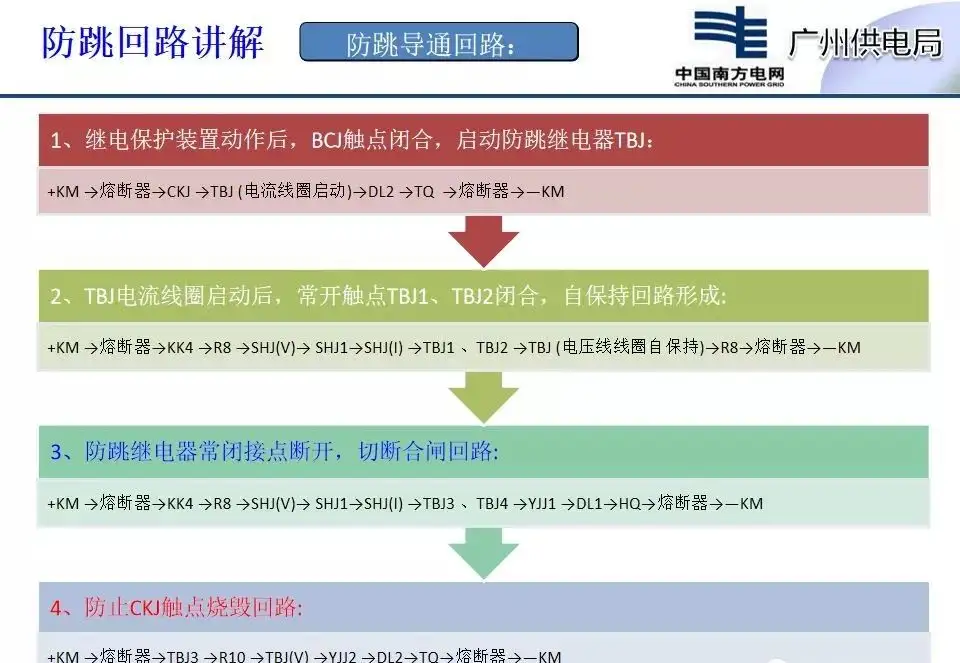 防跳回路讲解

防跳导通回路：

中国南方电网
CHINA SOUTHERN POWER GRID

广州供电局

1、继电保护装置动作后，BCJ触点闭合，启动防跳继电器TBJ：

+KM →熔断器→CKJ →TBJ (电流线圈启动)→DL2 →TQ →熔断器→—KM

2、TBJ电流线圈启动后，常开触点TBJ1、TBJ2闭合，自保持回路形成：

+KM →熔断器→KK4 →R8 →SHJ(V)→ SHJ1→SHJ(I) →TBJ1 、TBJ2 →TBJ (电压线线圈自保持)→R8→熔断器→—KM

3、防跳继电器常闭接点断开，切断合闸回路：

+KM →熔断器→KK4 →R8 →SHJ(V)→ SHJ1→SHJ(I) →TBJ3 、TBJ4 →YJJ1 →DL1→HQ→熔断器→—KM

4、防止CKJ触点烧毁回路：

+KM →熔断器→TBJ3 →R10 →TBJ(V) →YJJ2 →DL2→TQ→熔断器→—KM